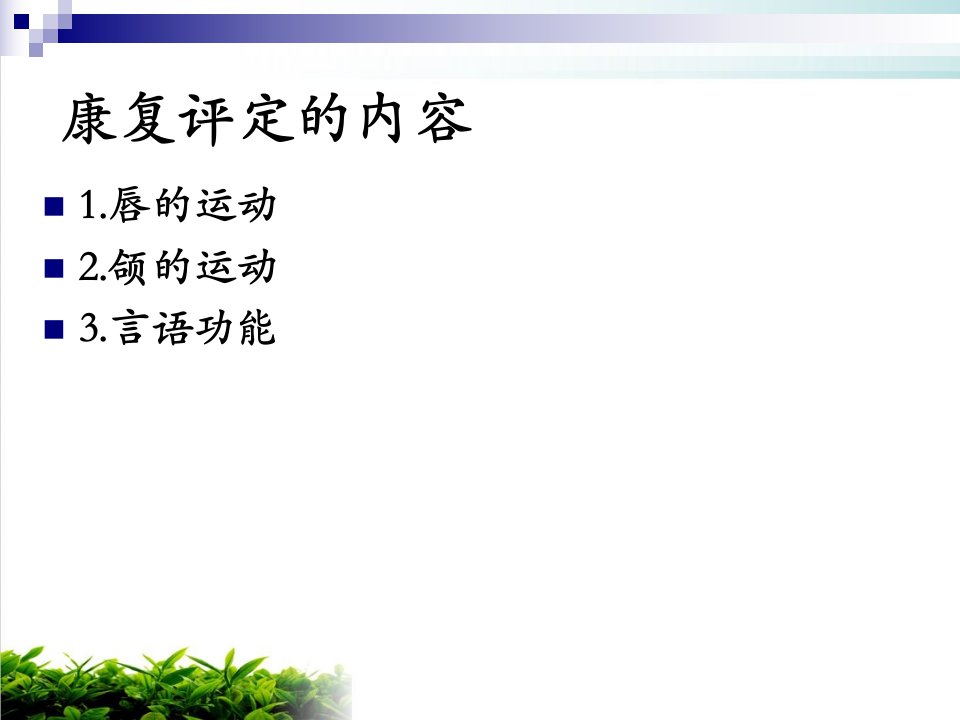 康复评定的内容

1.唇的运动
2.颌的运动
3.言语功能